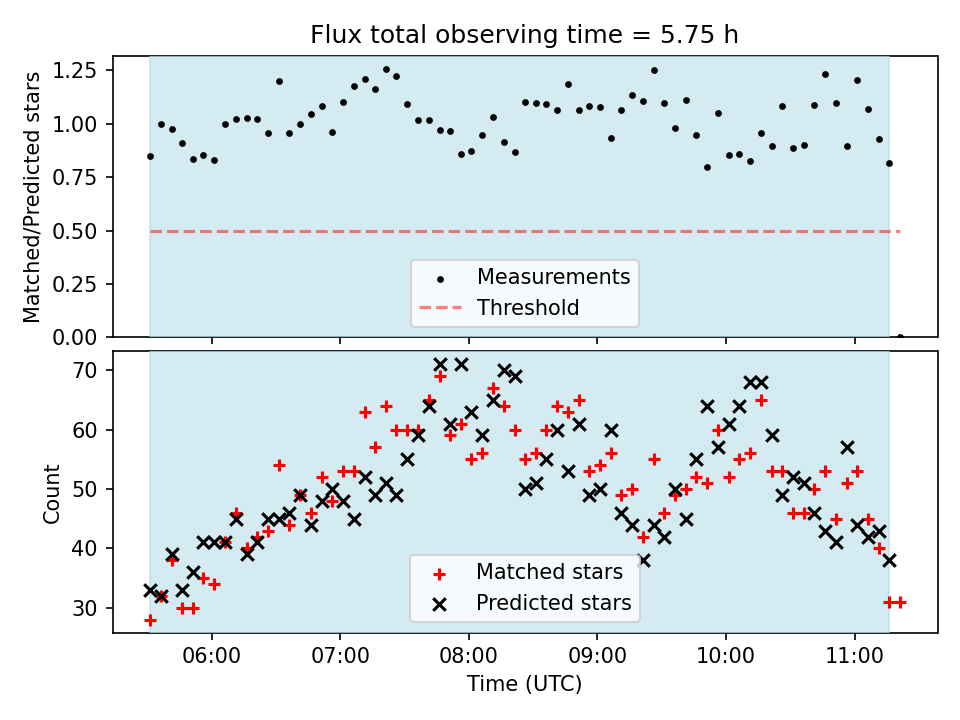 Flux total observing time = 5.75 h

Matched/Predicted stars

1.25
1.00
0.75
0.50
0.25
0.00

Measurements
Threshold

Count

70
60
50
40
30

Matched stars
Predicted stars

06:00
07:00
08:00
09:00
10:00
11:00

Time (UTC)